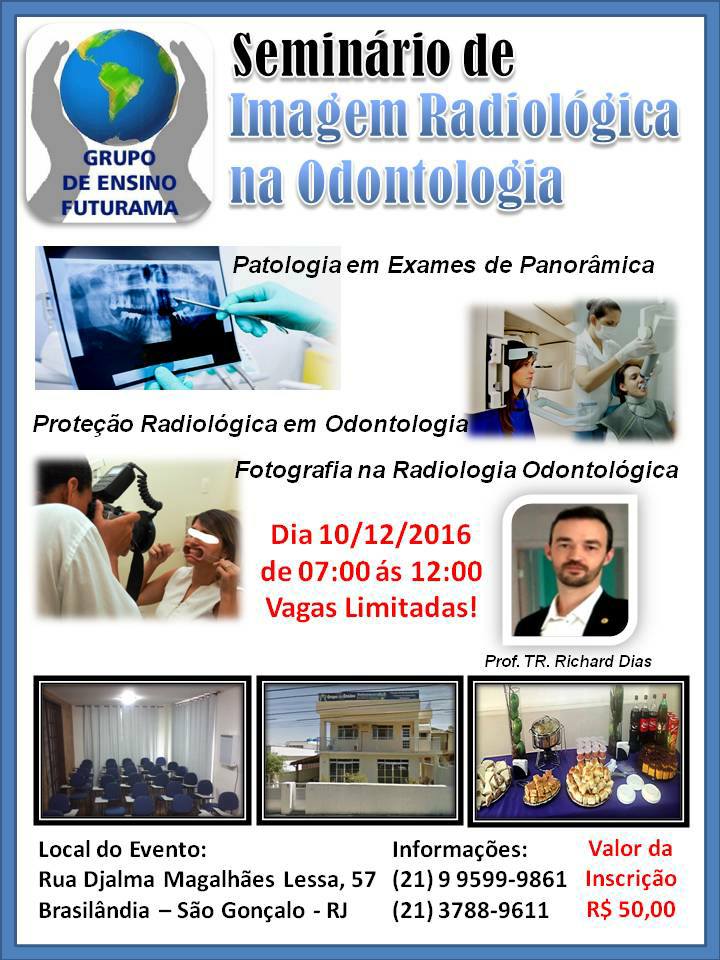 GRUPO DE ENSINO FUTURAMA

Seminário de Imagem Radiológica na Odontologia

Patologia em Exames de Panorâmica

Proteção Radiológica em Odontologia

Fotografia na Radiologia Odontológica

Dia 10/12/2016
de 07:00 ás 12:00
Vagas Limitadas!

Prof. TR. Richard Dias

Local do Evento:
Rua Djalma Magalhães Lessa, 57
Brasilândia – São Gonçalo - RJ

Informações:
(21) 9 9599-9861
(21) 3788-9611

Valor da Inscrição
R$ 50,00